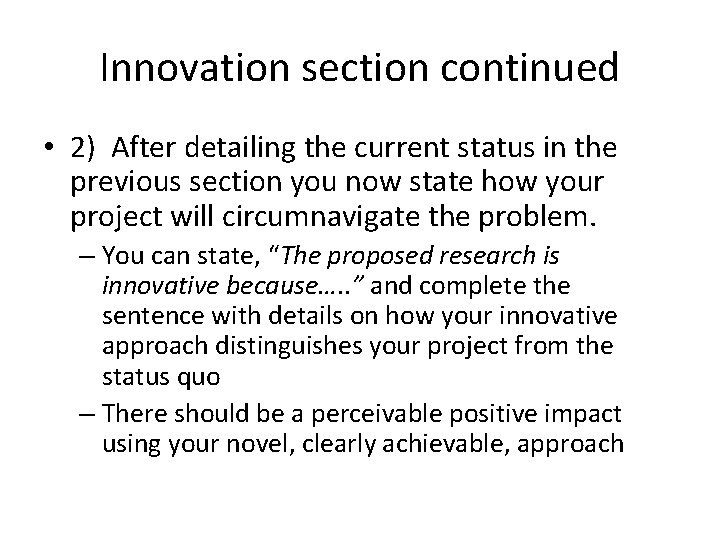 Innovation section continued

• 2) After detailing the current status in the previous section you now state how your project will circumnavigate the problem.

– You can state, "The proposed research is innovative because….." and complete the sentence with details on how your innovative approach distinguishes your project from the status quo

– There should be a perceivable positive impact using your novel, clearly achievable, approach